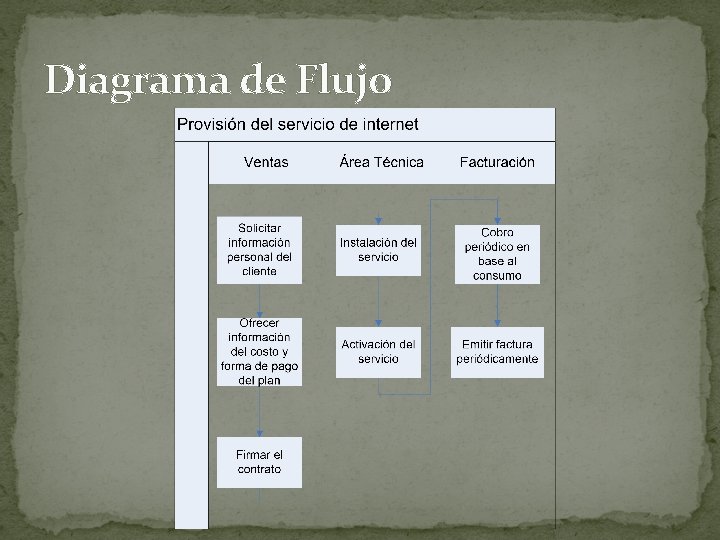 Diagrama de Flujo

Provisión del servicio de internet

Ventas

Área Técnica

Facturación

Solicitar información personal del cliente

Ofrecer información del costo y forma de pago del plan

Firmar el contrato

Instalación del servicio

Activación del servicio

Cobro periódico en base al consumo

Emitir factura periódicamente